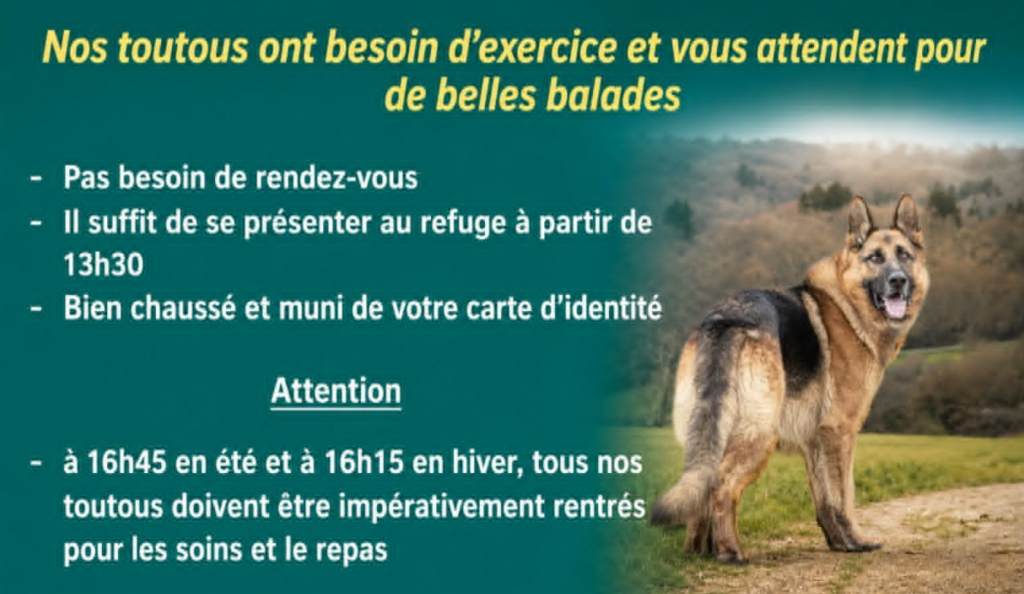 Nos toutous ont besoin d'exercice et vous attendent pour de belles balades

- Pas besoin de rendez-vous
- Il suffit de se présenter au refuge à partir de 13h30
- Bien chaussé et muni de votre carte d'identité

Attention

- à 16h45 en été et à 16h15 en hiver, tous nos toutous doivent être impérativement rentrés pour les soins et le repas